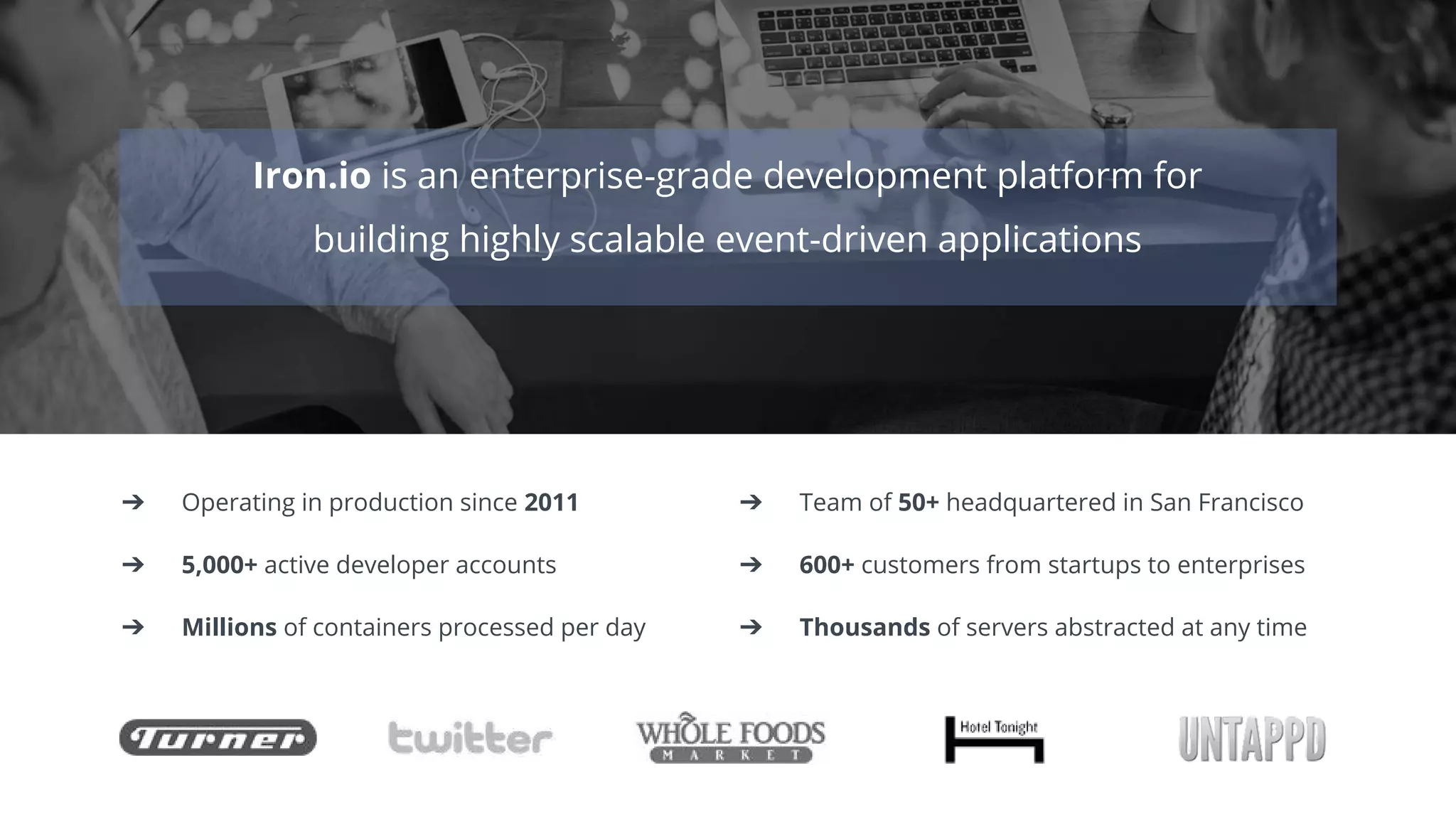 Iron.io is an enterprise-grade development platform for building highly scalable event-driven applications

➔ Operating in production since 2011

➔ 5,000+ active developer accounts

➔ Millions of containers processed per day

➔ Team of 50+ headquartered in San Francisco

➔ 600+ customers from startups to enterprises

➔ Thousands of servers abstracted at any time

Turner twitter WHOLE FOODS MARKET Hotel Tonight UNTAPPD